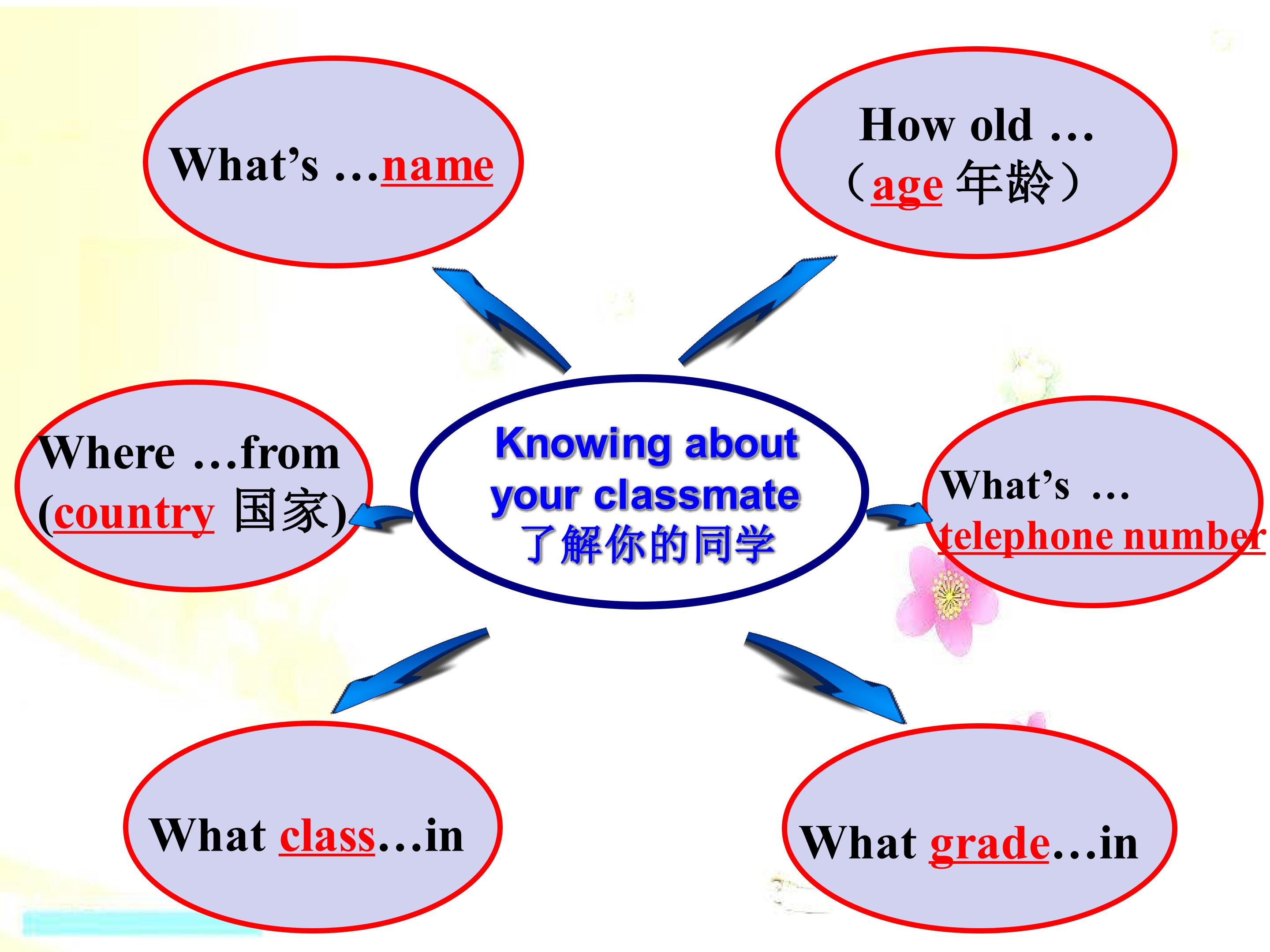 What's …name

How old …
（age 年龄）

Where …from
(country 国家)

Knowing about your classmate
了解你的同学

What's …
telephone number

What class…in

What grade…in